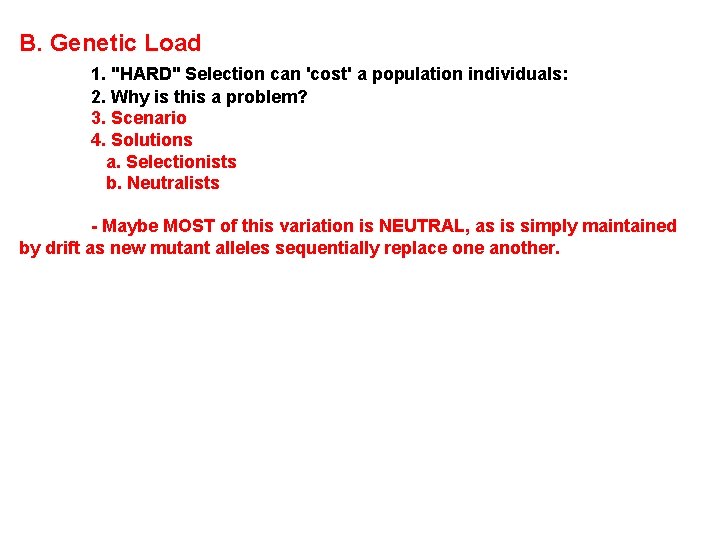 B. Genetic Load

1. "HARD" Selection can 'cost' a population individuals:
2. Why is this a problem?
3. Scenario
4. Solutions
a. Selectionists
b. Neutralists

- Maybe MOST of this variation is NEUTRAL, as is simply maintained by drift as new mutant alleles sequentially replace one another.